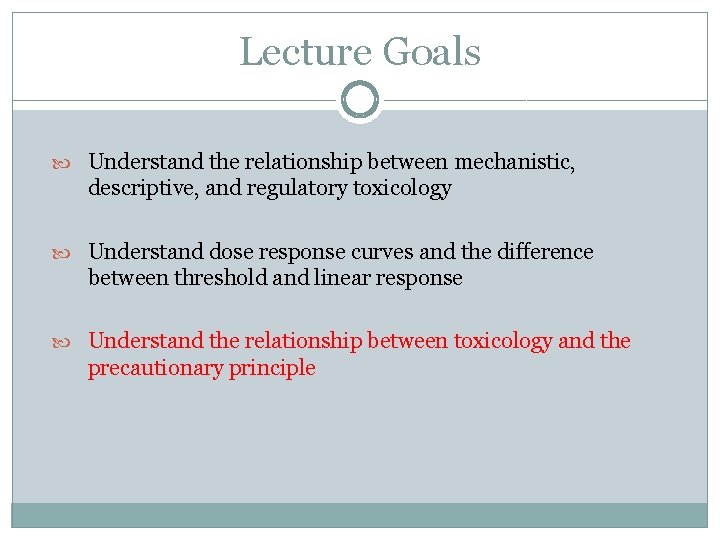 Lecture Goals

Understand the relationship between mechanistic, descriptive, and regulatory toxicology

Understand dose response curves and the difference between threshold and linear response

Understand the relationship between toxicology and the precautionary principle